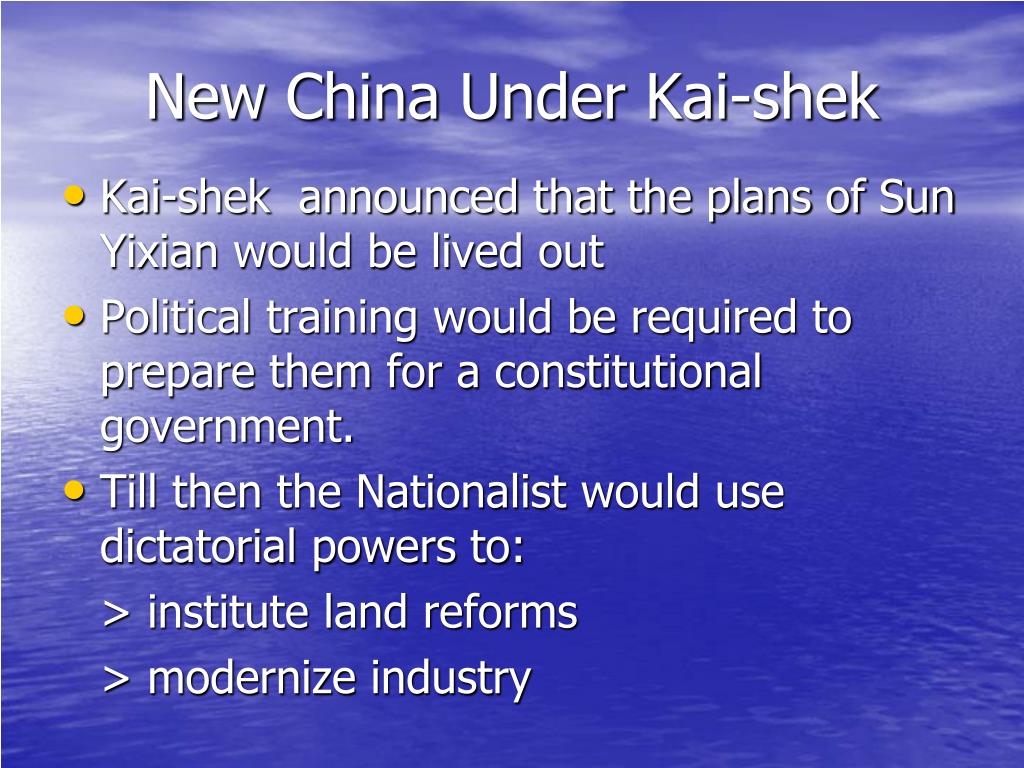 New China Under Kai-shek

• Kai-shek  announced that the plans of Sun Yixian would be lived out
• Political training would be required to prepare them for a constitutional government.
• Till then the Nationalist would use dictatorial powers to:
> institute land reforms
> modernize industry